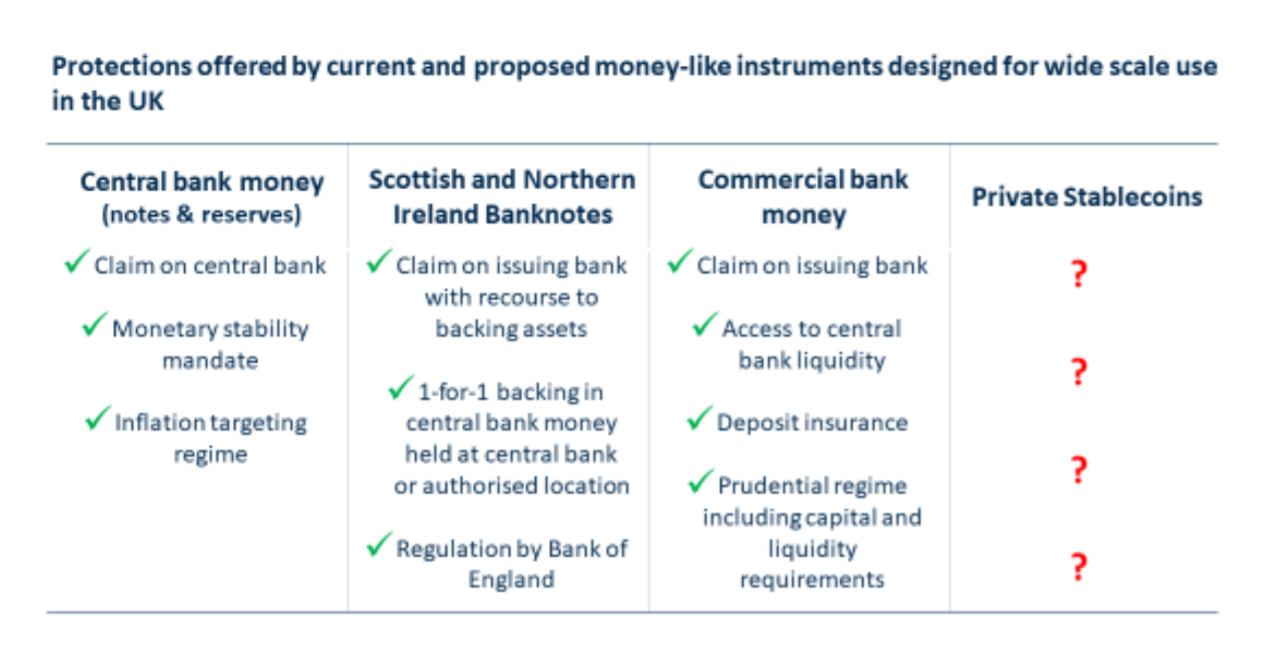 Protections offered by current and proposed money-like instruments designed for wide scale use in the UK

| Central bank money (notes & reserves) | Scottish and Northern Ireland Banknotes | Commercial bank money | Private Stablecoins |
|---|---|---|---|
| ✓ Claim on central bank | ✓ Claim on issuing bank with recourse to backing assets | ✓ Claim on issuing bank | ? |
| ✓ Monetary stability mandate | ✓ 1-for-1 backing in central bank money held at central bank or authorised location | ✓ Access to central bank liquidity | ? |
| ✓ Inflation targeting regime | ✓ Regulation by Bank of England | ✓ Deposit insurance | ? |
| | | ✓ Prudential regime including capital and liquidity requirements | ? |